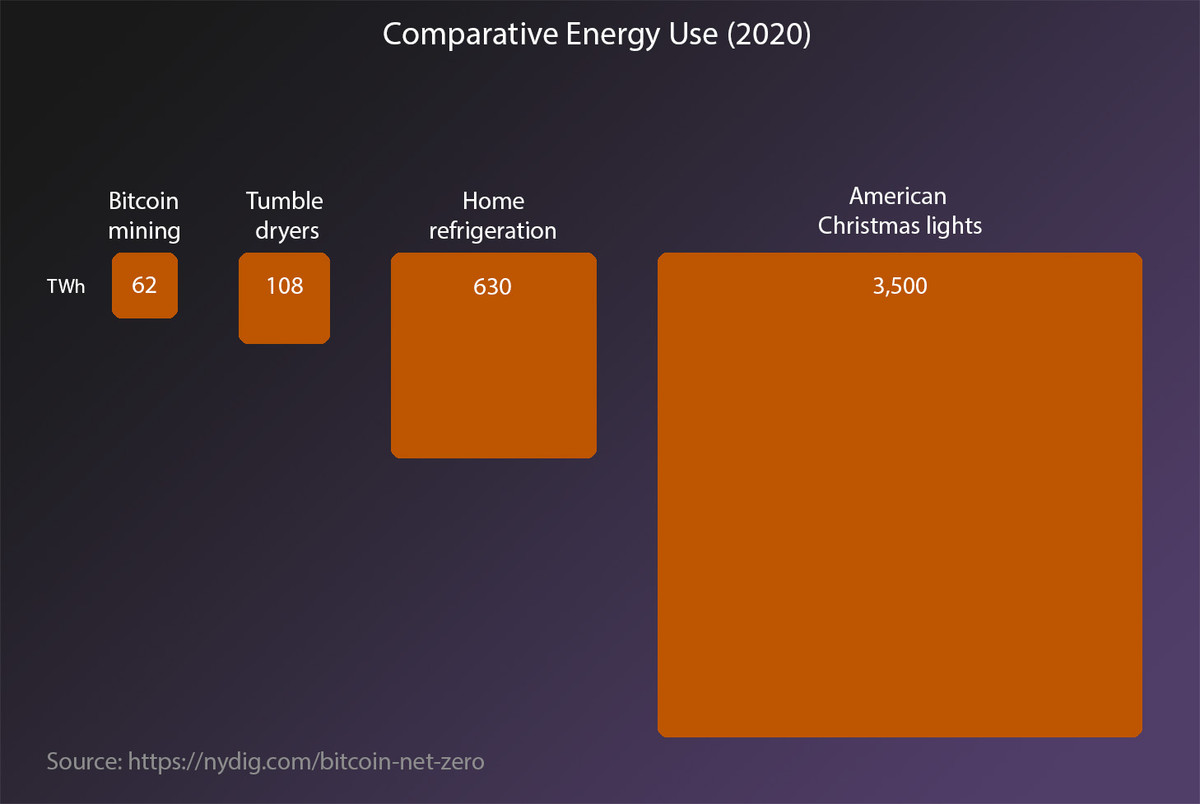 Comparative Energy Use (2020)

Bitcoin mining

Tumble dryers

Home refrigeration

American Christmas lights

TWh

62

108

630

3,500

Source: https://nydig.com/bitcoin-net-zero